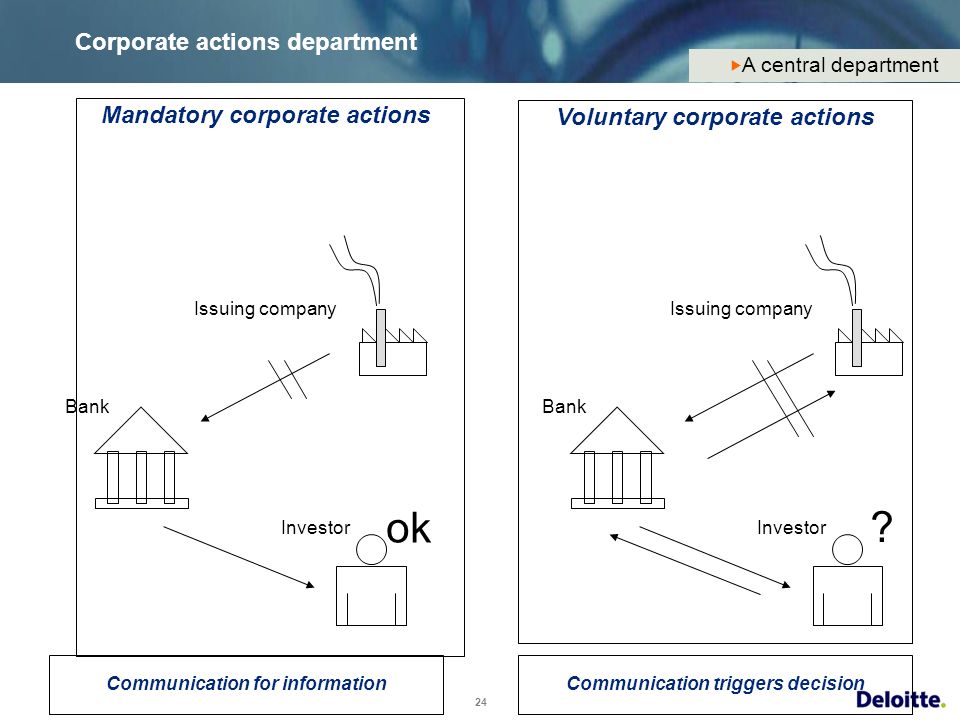 Corporate actions department

A central department

Mandatory corporate actions

Issuing company

Bank

Investor

ok

Communication for information

Voluntary corporate actions

Issuing company

Bank

Investor

?

Communication triggers decision

24

Deloitte.